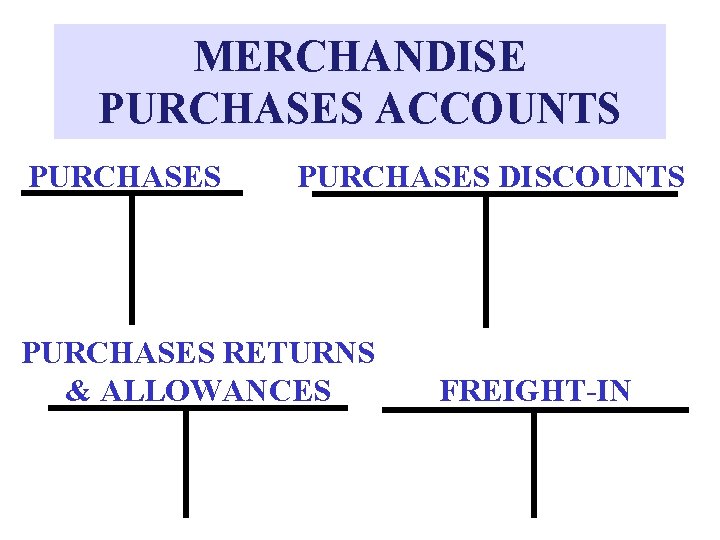 MERCHANDISE PURCHASES ACCOUNTS

PURCHASES

PURCHASES DISCOUNTS

PURCHASES RETURNS & ALLOWANCES

FREIGHT-IN